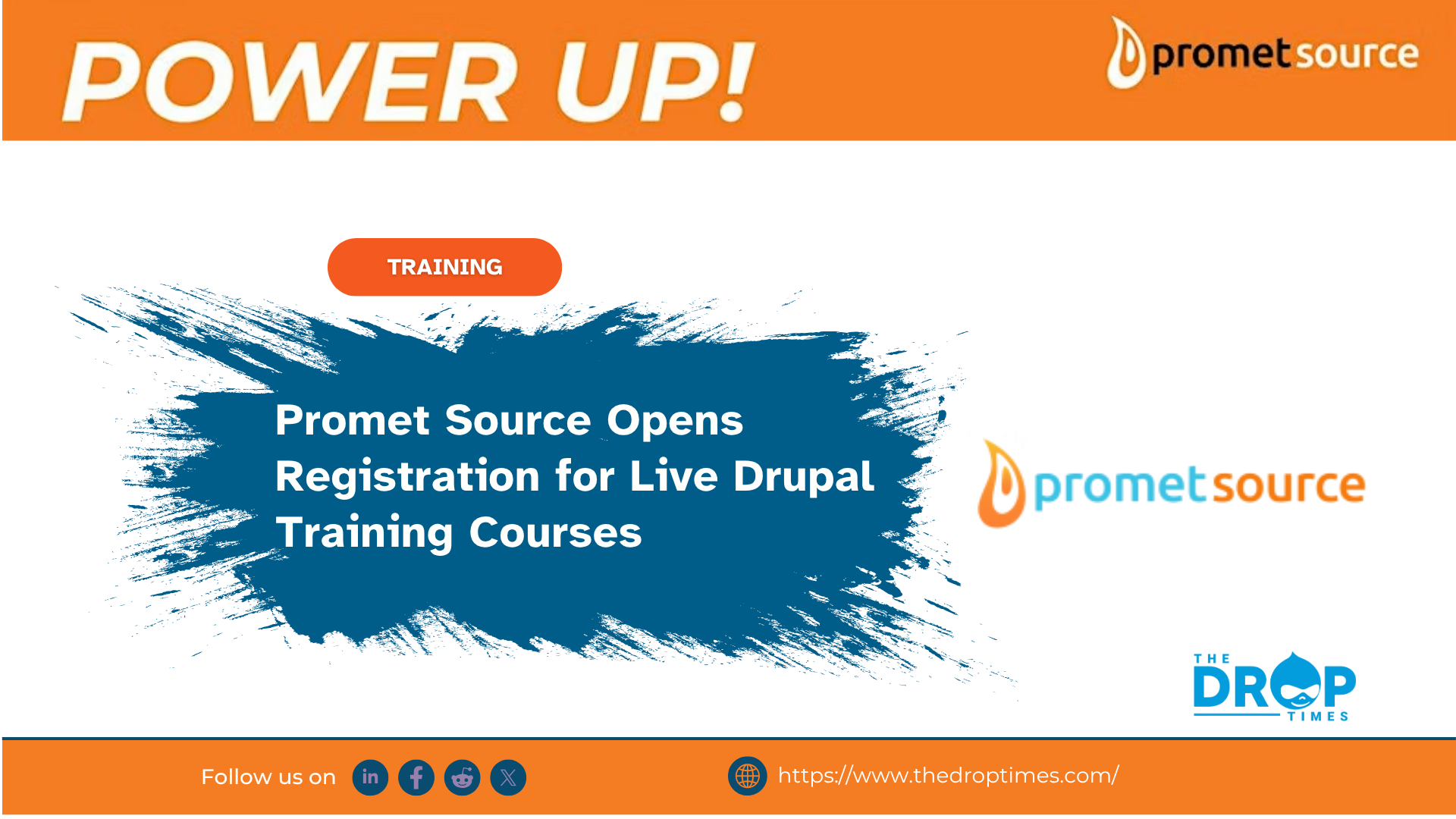 POWER UP!

prometsource

TRAINING

Promet Source Opens Registration for Live Drupal Training Courses

prometsource

THE DROP TIMES

Follow us on

https://www.thedroptimes.com/